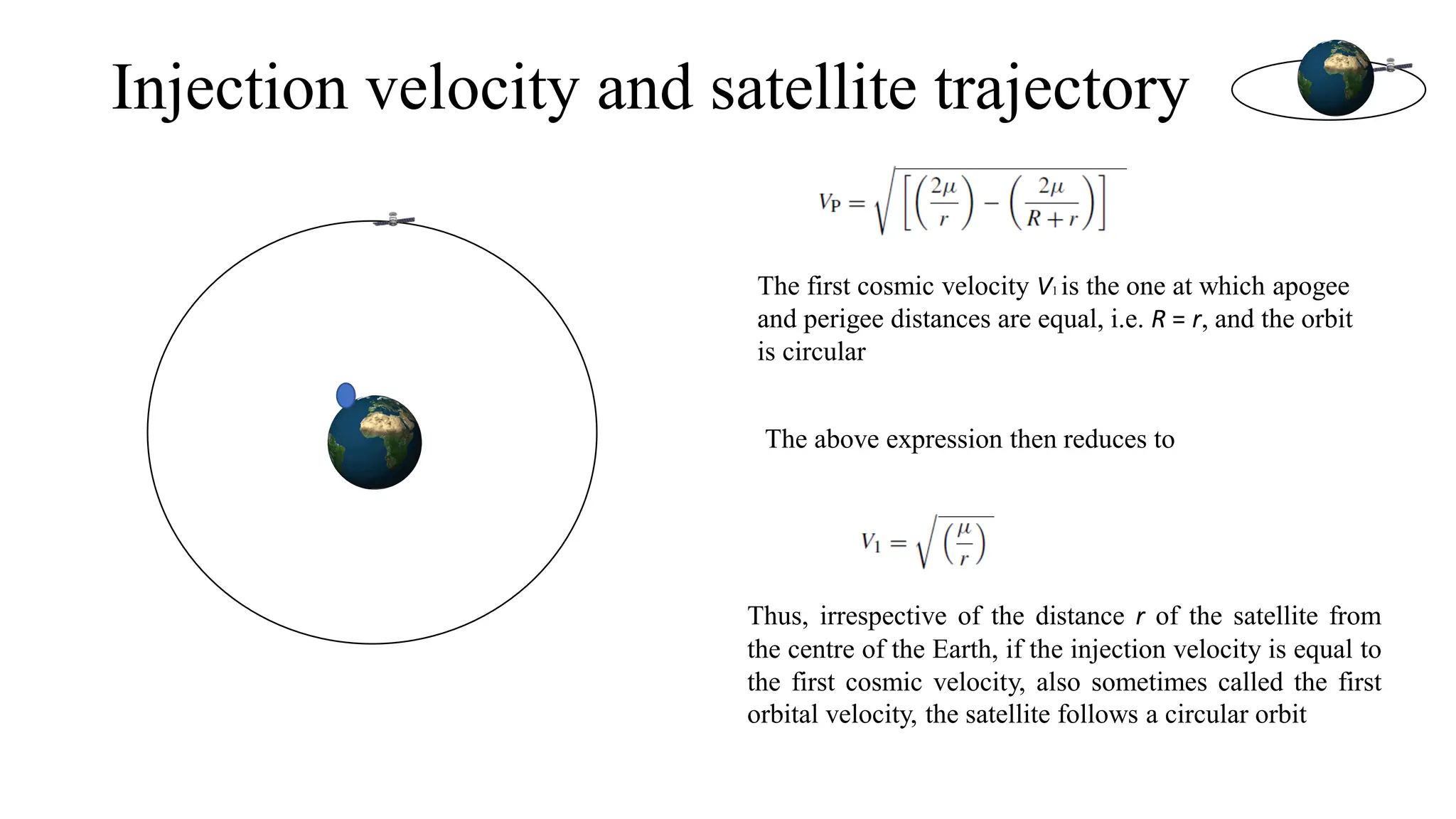 Injection velocity and satellite trajectory

$V_P = \sqrt{\left[\left(\frac{2\mu}{r}\right) - \left(\frac{2\mu}{R+r}\right)\right]}$

The first cosmic velocity $V_1$ is the one at which apogee and perigee distances are equal, i.e. $R = r$, and the orbit is circular

The above expression then reduces to

$V_1 = \sqrt{\left(\frac{\mu}{r}\right)}$

Thus, irrespective of the distance $r$ of the satellite from the centre of the Earth, if the injection velocity is equal to the first cosmic velocity, also sometimes called the first orbital velocity, the satellite follows a circular orbit